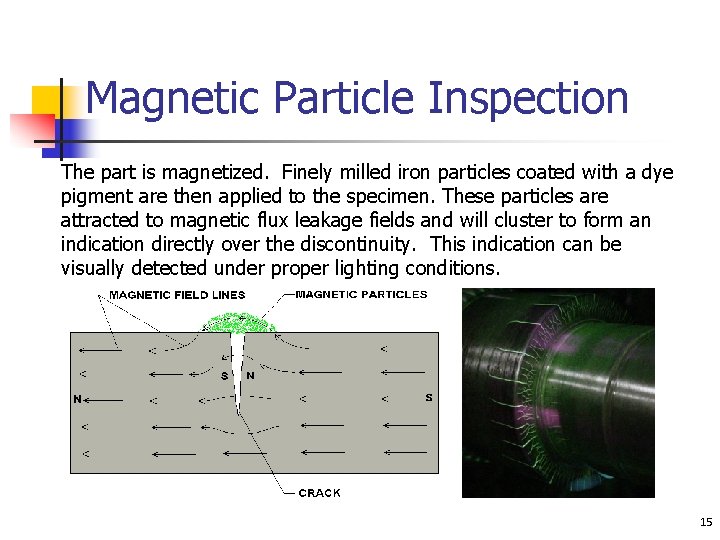 Magnetic Particle Inspection

The part is magnetized. Finely milled iron particles coated with a dye pigment are then applied to the specimen. These particles are attracted to magnetic flux leakage fields and will cluster to form an indication directly over the discontinuity. This indication can be visually detected under proper lighting conditions.

MAGNETIC FIELD LINES
MAGNETIC PARTICLES
S
N
N
S
CRACK

15